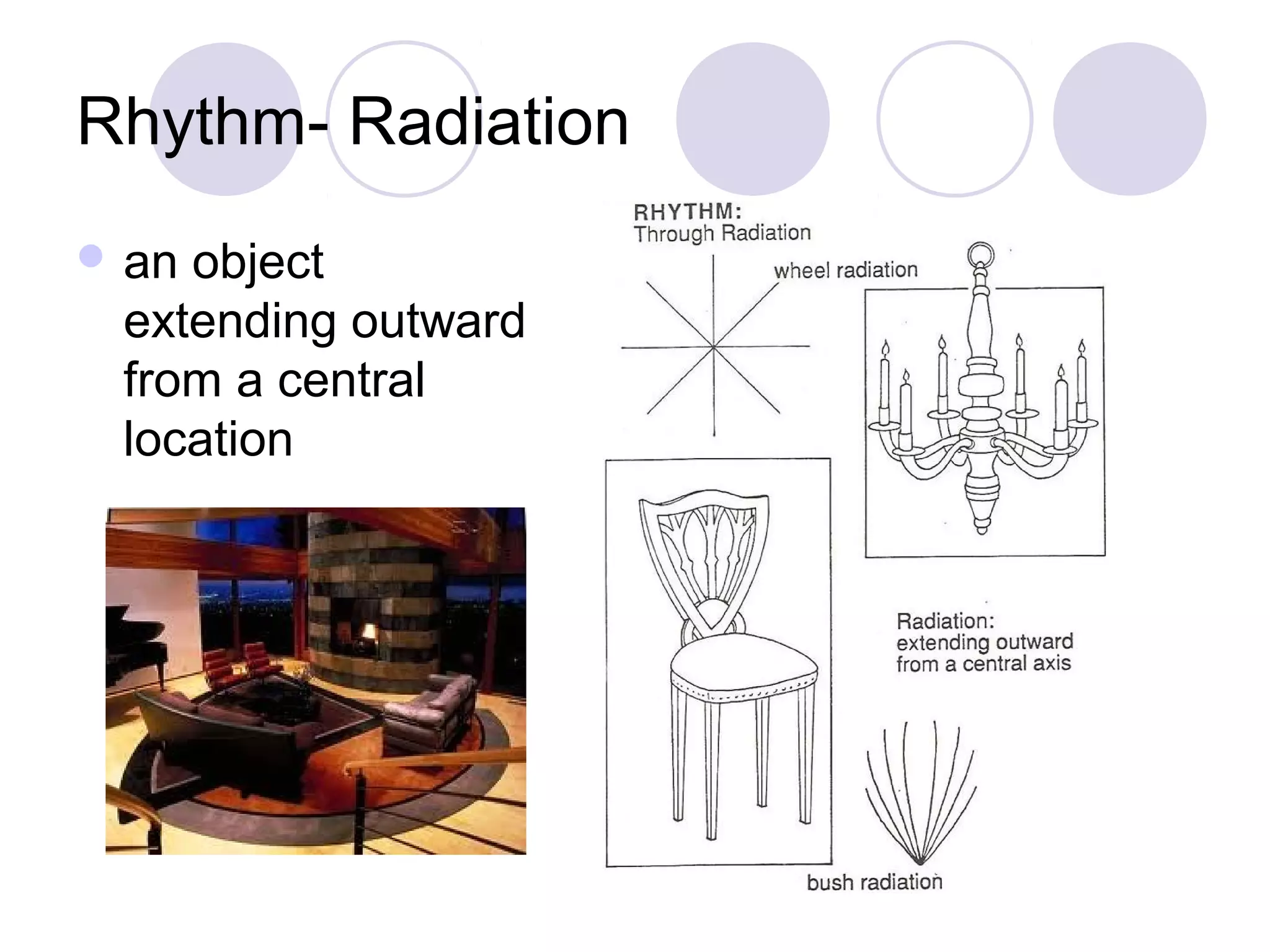 Rhythm- Radiation

an object extending outward from a central location

RHYTHM:
Through Radiation

wheel radiation

Radiation:
extending outward
from a central axis

bush radiation